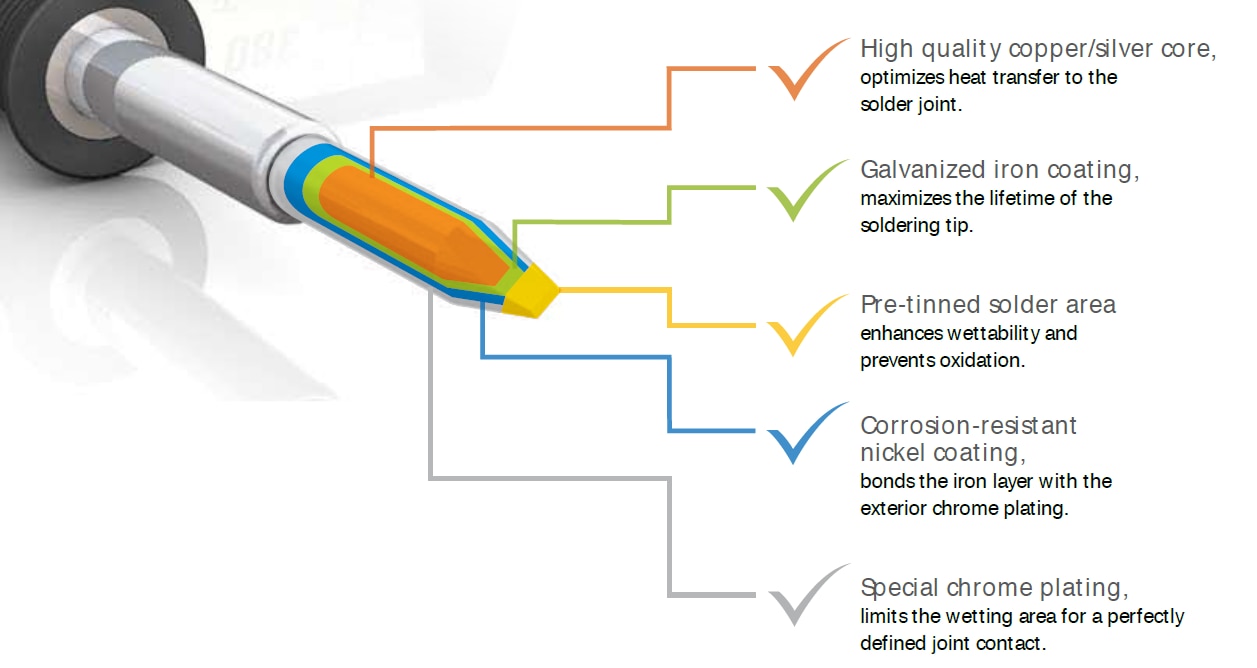 High quality copper/silver core, optimizes heat transfer to the solder joint.

Galvanized iron coating, maximizes the lifetime of the soldering tip.

Pre-tinned solder area enhances wettability and prevents oxidation.

Corrosion-resistant nickel coating, bonds the iron layer with the exterior chrome plating.

Special chrome plating, limits the wetting area for a perfectly defined joint contact.